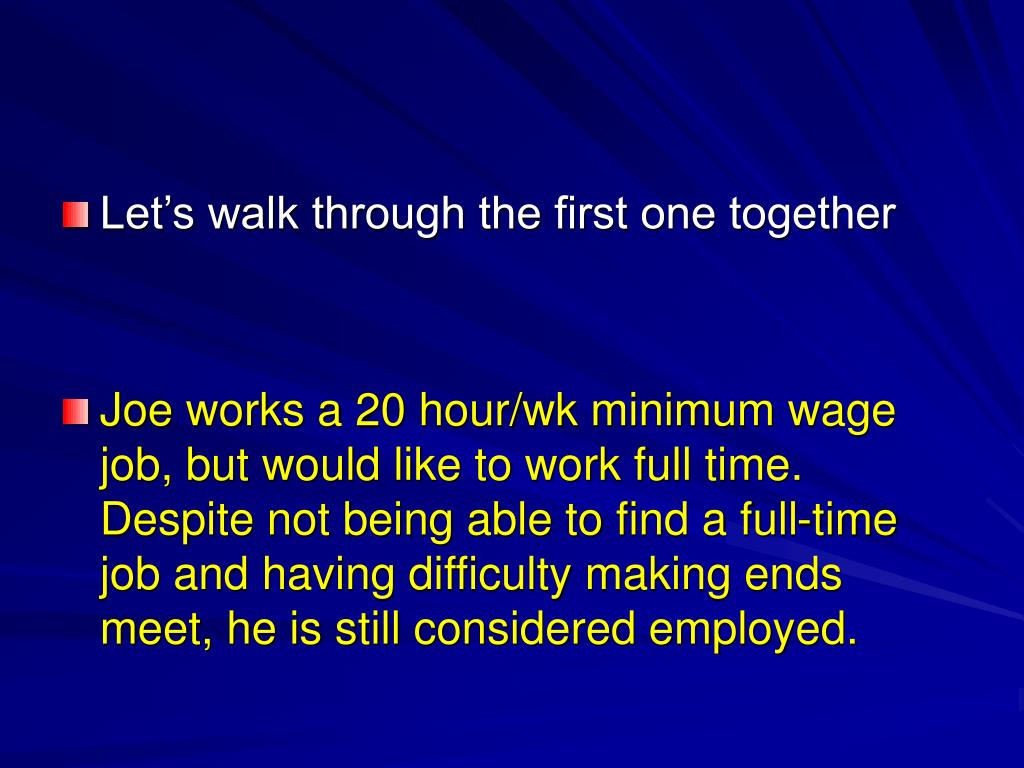 Let’s walk through the first one together

Joe works a 20 hour/wk minimum wage job, but would like to work full time. Despite not being able to find a full-time job and having difficulty making ends meet, he is still considered employed.